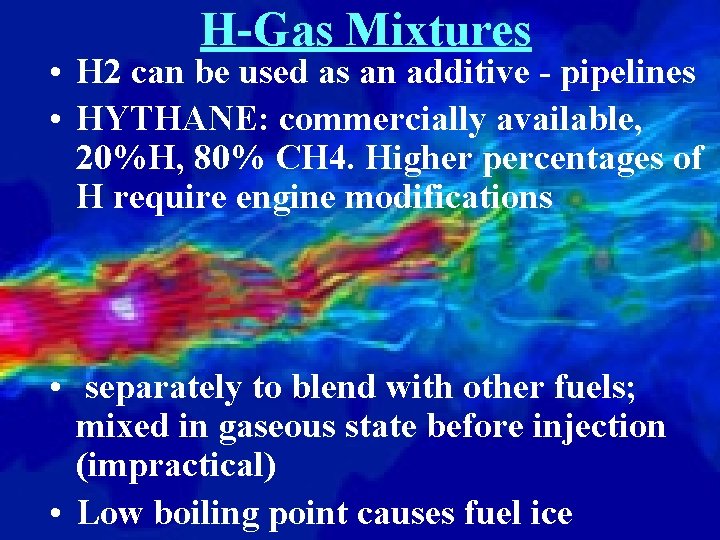 H-Gas Mixtures

• H2 can be used as an additive - pipelines

• HYTHANE: commercially available, 20%H, 80% CH4. Higher percentages of H require engine modifications

• separately to blend with other fuels; mixed in gaseous state before injection (impractical)

• Low boiling point causes fuel ice